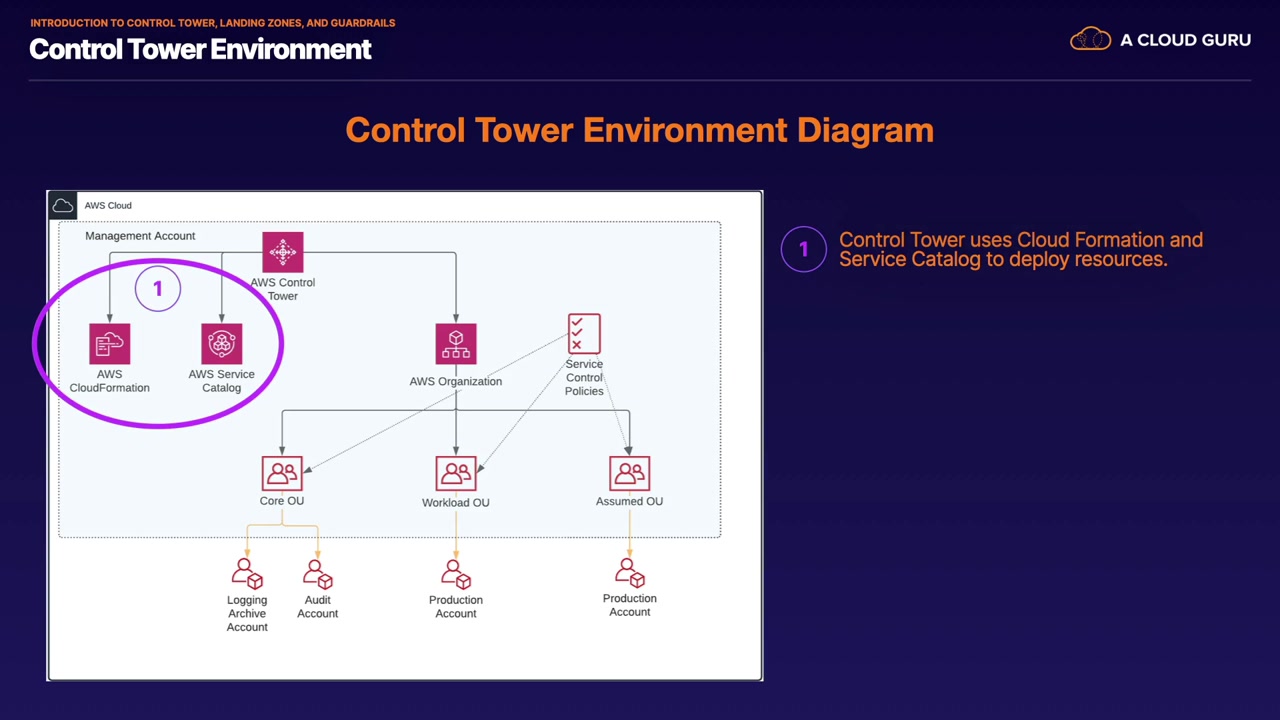 INTRODUCTION TO CONTROL TOWER, LANDING ZONES, AND GUARDRAILS

Control Tower Environment

A CLOUD GURU

Control Tower Environment Diagram

AWS Cloud

Management Account

AWS Control Tower

1

AWS CloudFormation

AWS Service Catalog

AWS Organization

Service Control Policies

Core OU

Workload OU

Assumed OU

Logging Archive Account

Audit Account

Production Account

Production Account

1 Control Tower uses Cloud Formation and Service Catalog to deploy resources.